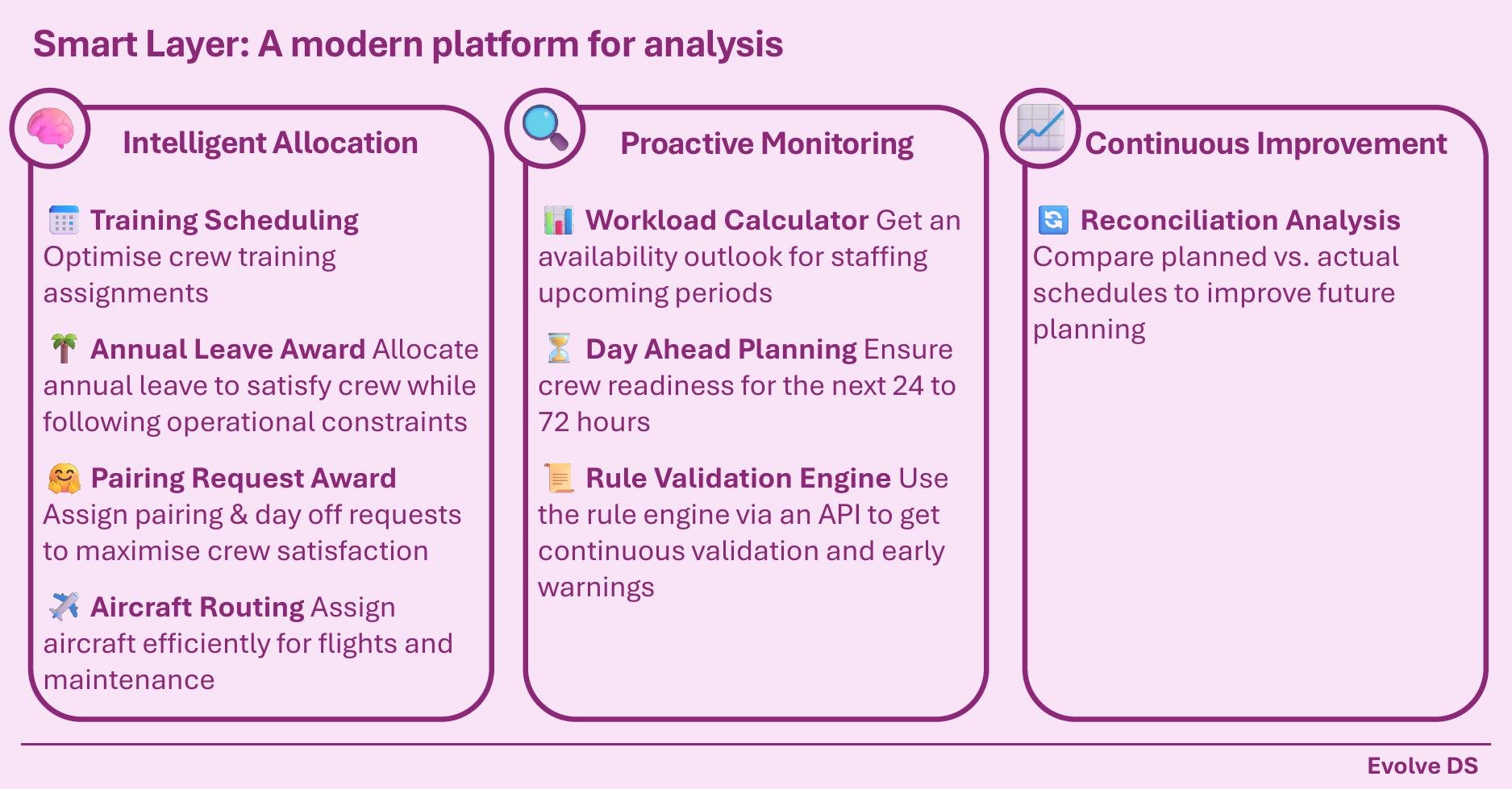 Smart Layer: A modern platform for analysis

Intelligent Allocation

Training Scheduling Optimise crew training assignments

Annual Leave Award Allocate annual leave to satisfy crew while following operational constraints

Pairing Request Award Assign pairing & day off requests to maximise crew satisfaction

Aircraft Routing Assign aircraft efficiently for flights and maintenance

Proactive Monitoring

Workload Calculator Get an availability outlook for staffing upcoming periods

Day Ahead Planning Ensure crew readiness for the next 24 to 72 hours

Rule Validation Engine Use the rule engine via an API to get continuous validation and early warnings

Continuous Improvement

Reconciliation Analysis Compare planned vs. actual schedules to improve future planning

Evolve DS